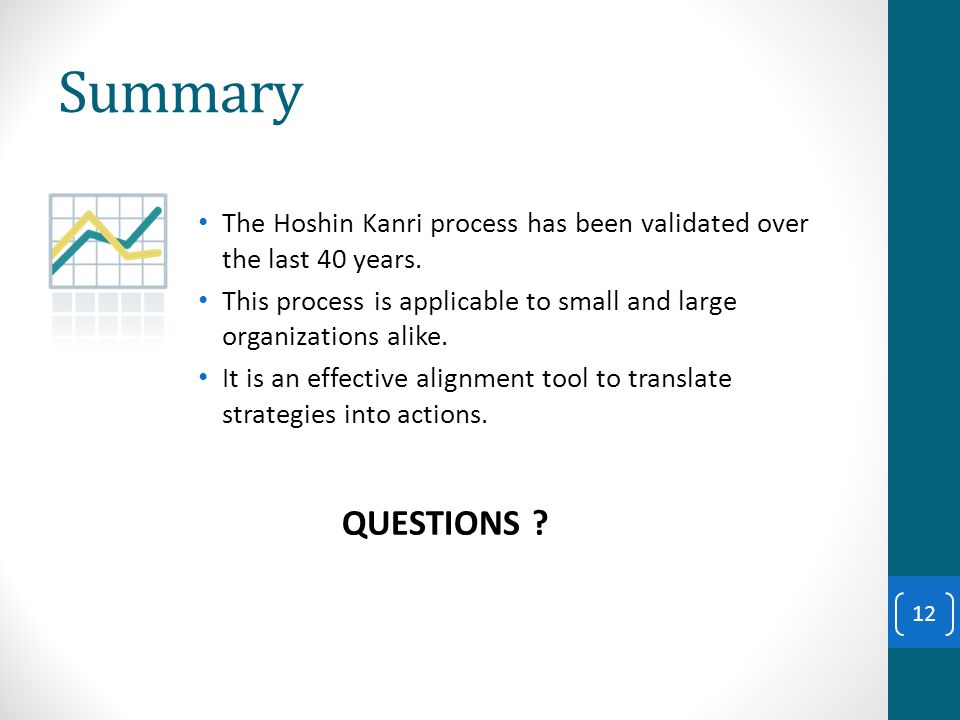 Summary

• The Hoshin Kanri process has been validated over the last 40 years.

• This process is applicable to small and large organizations alike.

• It is an effective alignment tool to translate strategies into actions.

QUESTIONS ?

12